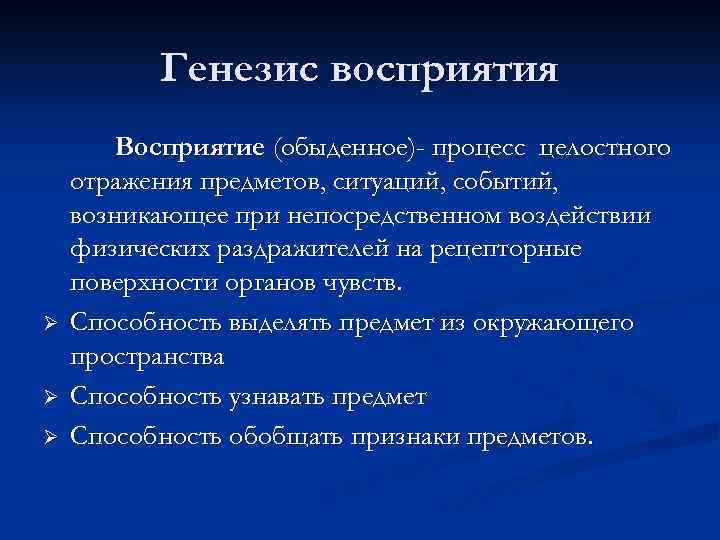 Генезис восприятия

Восприятие (обыденное)- процесс целостного отражения предметов, ситуаций, событий, возникающее при непосредственном воздействии физических раздражителей на рецепторные поверхности органов чувств.

➢ Способность выделять предмет из окружающего пространства
➢ Способность узнавать предмет
➢ Способность обобщать признаки предметов.